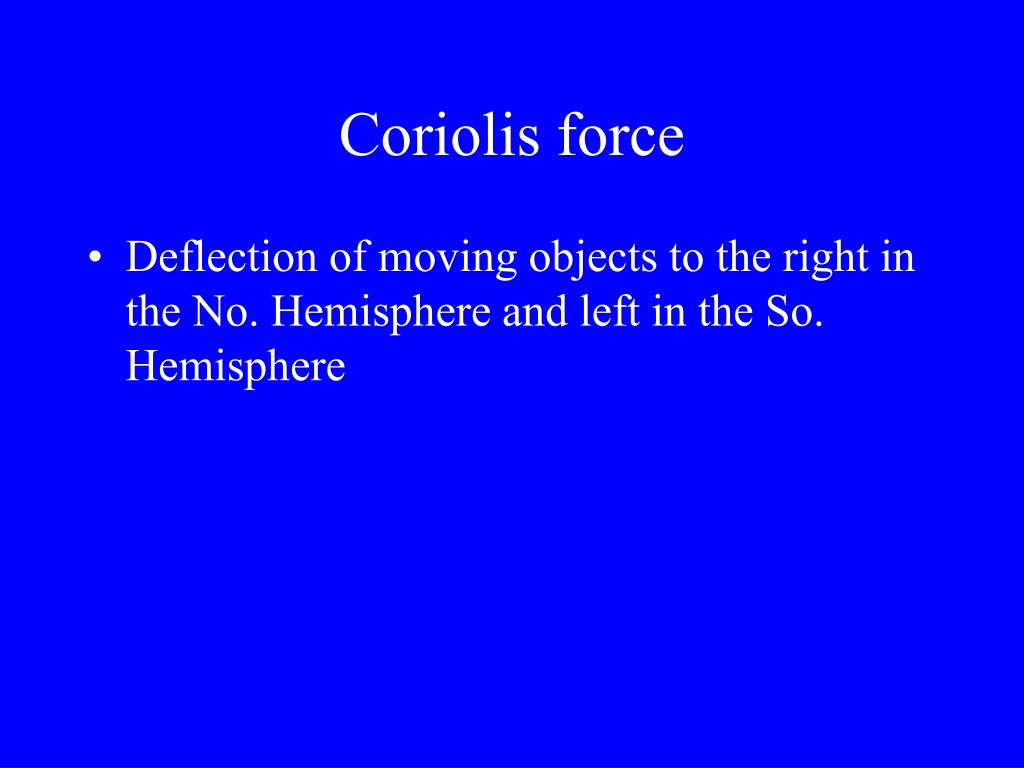 Coriolis force

• Deflection of moving objects to the right in the No. Hemisphere and left in the So. Hemisphere